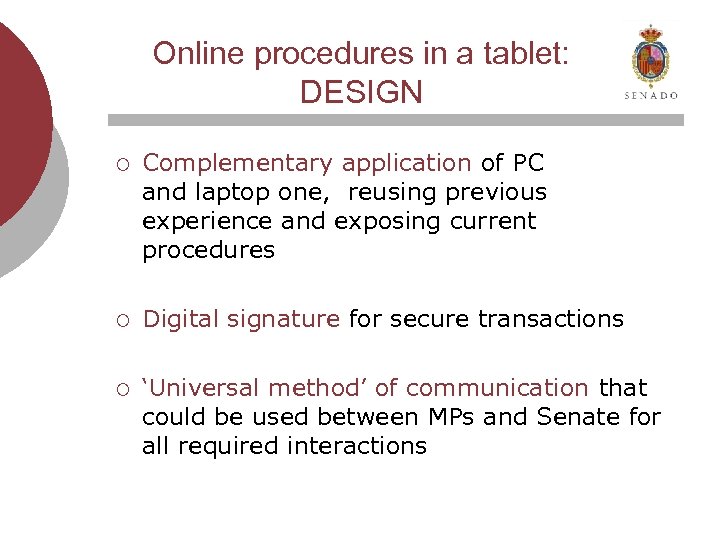 Online procedures in a tablet:
DESIGN

SENADO

○ Complementary application of PC and laptop one, reusing previous experience and exposing current procedures

○ Digital signature for secure transactions

○ 'Universal method' of communication that could be used between MPs and Senate for all required interactions